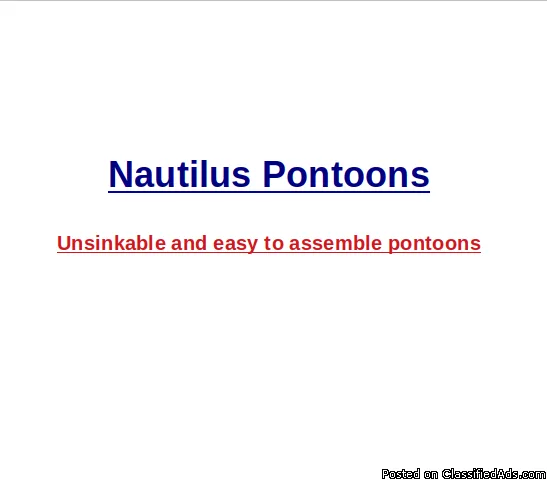 Nautilus Pontoons

Unsinkable and easy to assemble pontoons

Posted on ClassifiedAds.com